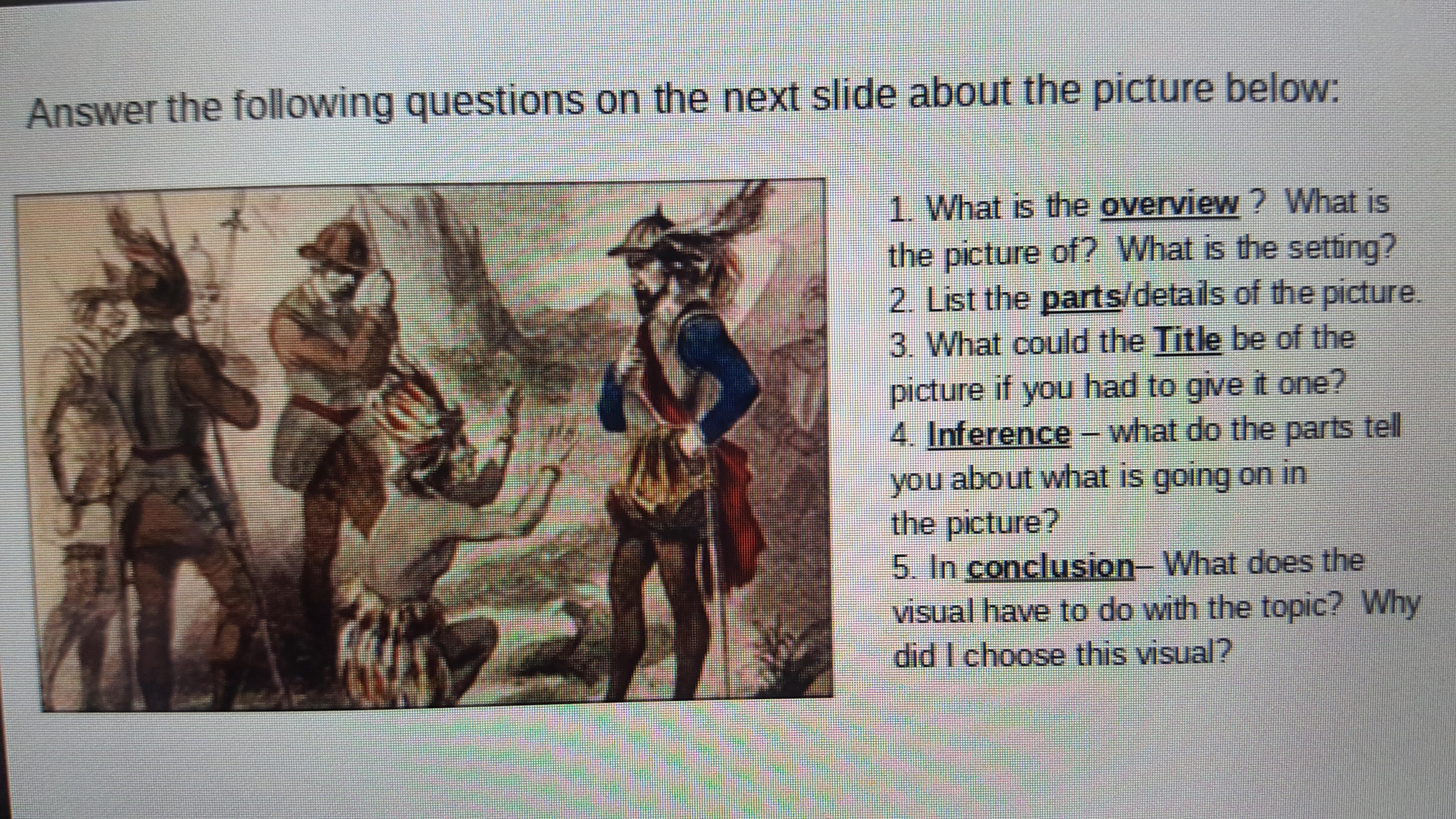 Answer the following questions on the next slide about the picture below:

1. What is the overview ? What is the picture of? What is the setting?
2. List the parts/details of the picture.
3. What could the Title be of the picture if you had to give it one?
4. Inference – what do the parts tell you about what is going on in the picture?
5. In conclusion– What does the visual have to do with the topic? Why did I choose this visual?